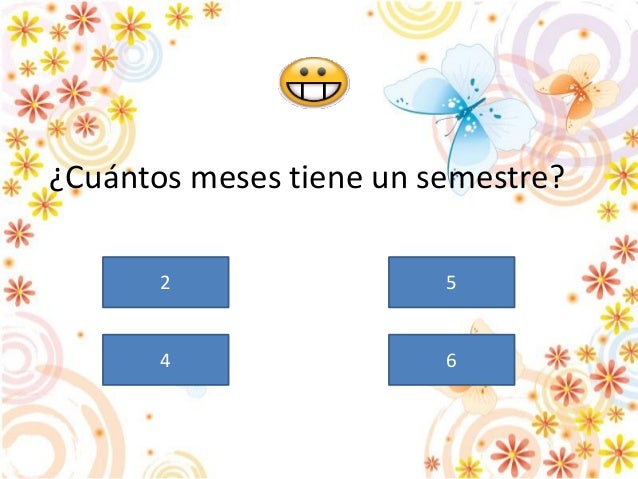 ¿Cuántos meses tiene un semestre?

2

5

4

6